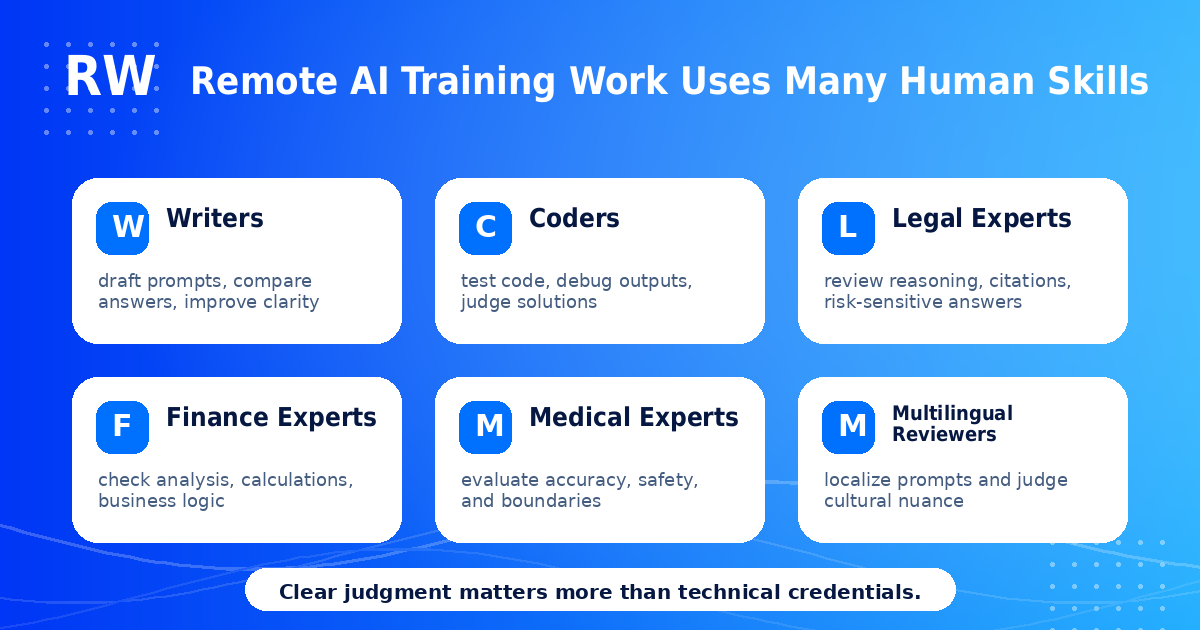 RW Remote AI Training Work Uses Many Human Skills

W Writers
draft prompts, compare answers, improve clarity

C Coders
test code, debug outputs, judge solutions

L Legal Experts
review reasoning, citations, risk-sensitive answers

F Finance Experts
check analysis, calculations, business logic

M Medical Experts
evaluate accuracy, safety, and boundaries

M Multilingual Reviewers
localize prompts and judge cultural nuance

Clear judgment matters more than technical credentials.